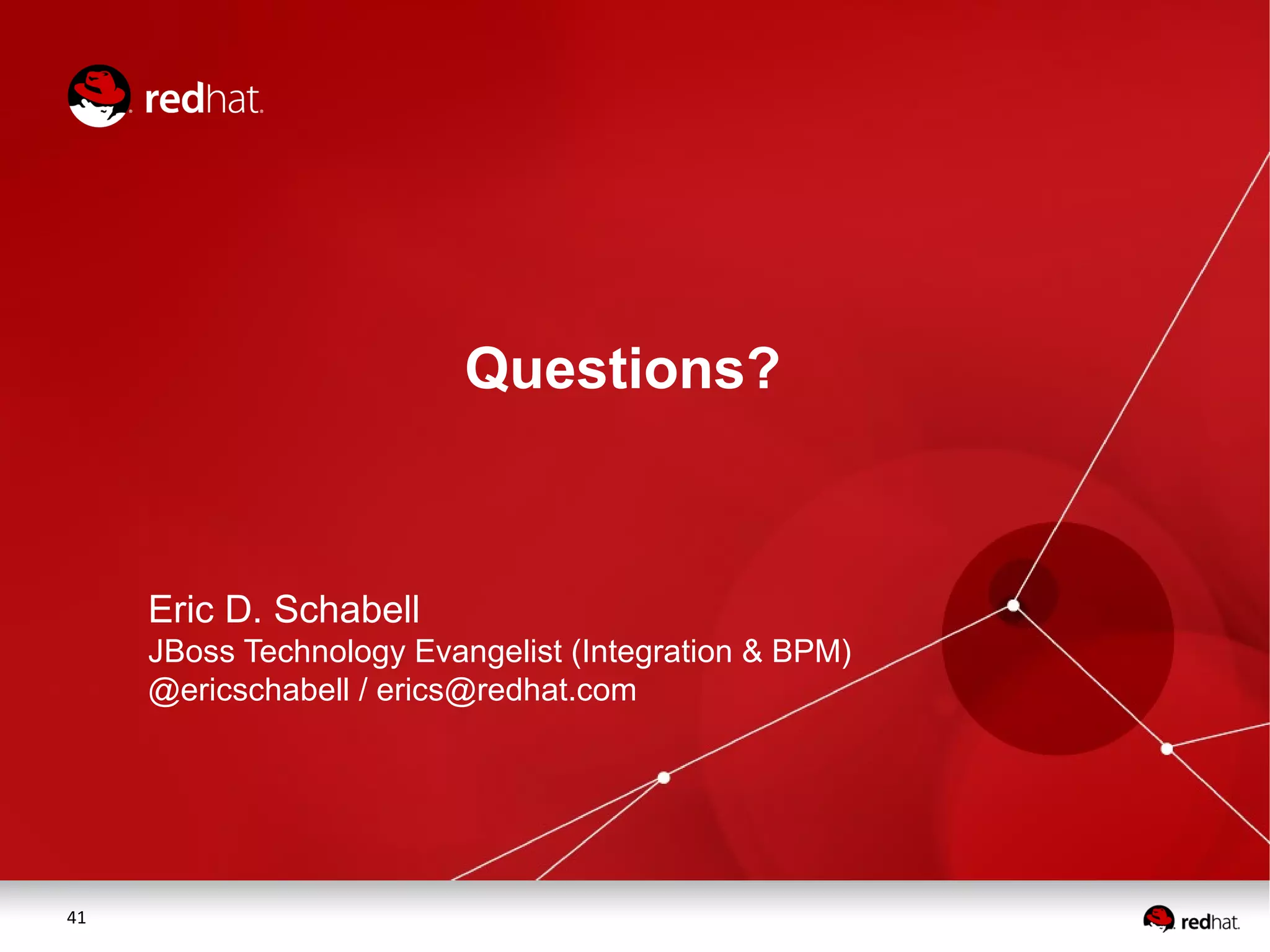 redhat.

Questions?

Eric D. Schabell
JBoss Technology Evangelist (Integration & BPM)
@ericschabell / erics@redhat.com

41

redhat.